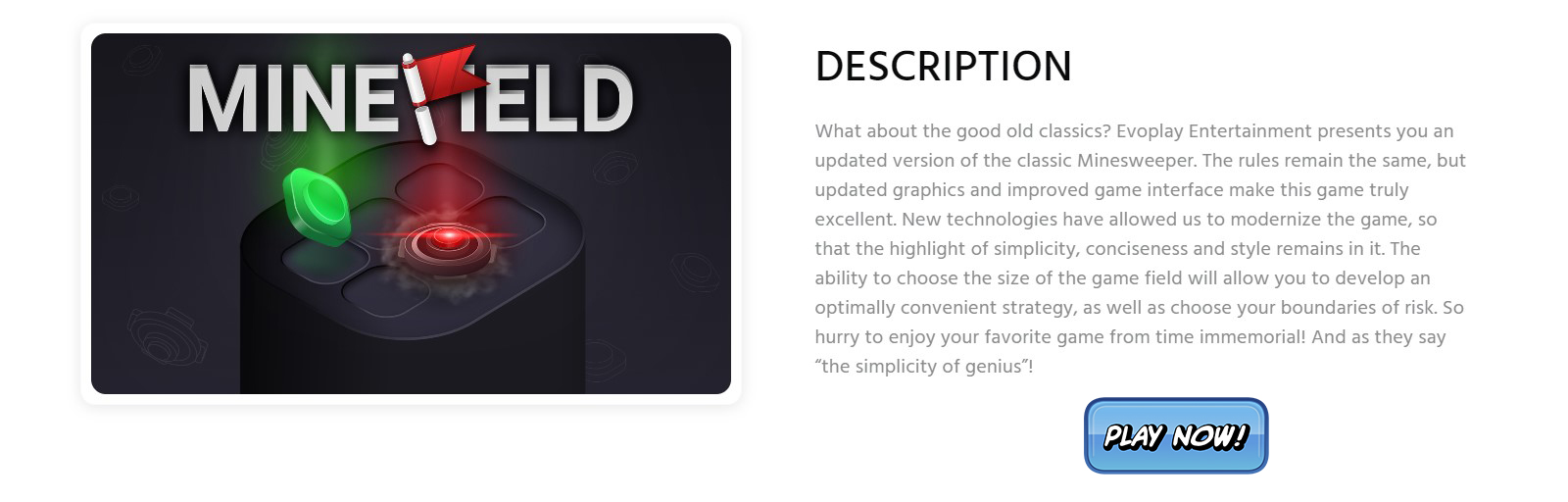 MINEFIELD

DESCRIPTION

What about the good old classics? Evoplay Entertainment presents you an updated version of the classic Minesweeper. The rules remain the same, but updated graphics and improved game interface make this game truly excellent. New technologies have allowed us to modernize the game, so that the highlight of simplicity, conciseness and style remains in it. The ability to choose the size of the game field will allow you to develop an optimally convenient strategy, as well as choose your boundaries of risk. So hurry to enjoy your favorite game from time immemorial! And as they say “the simplicity of genius”!

PLAY NOW!